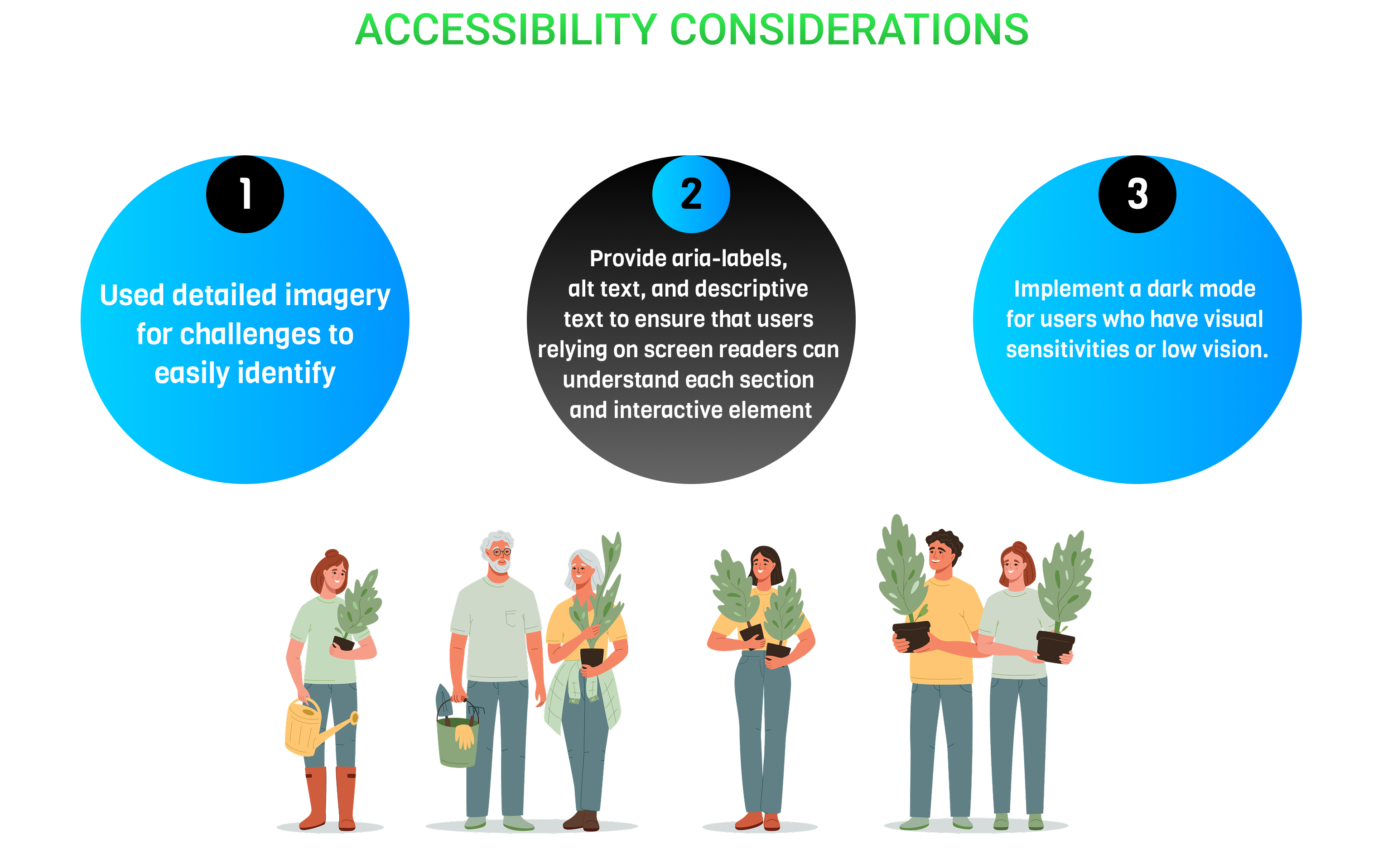 ACCESSIBILITY CONSIDERATIONS

1

Used detailed imagery for challenges to easily identify

2

Provide aria-labels, alt text, and descriptive text to ensure that users relying on screen readers can understand each section and interactive element

3

Implement a dark mode for users who have visual sensitivities or low vision.